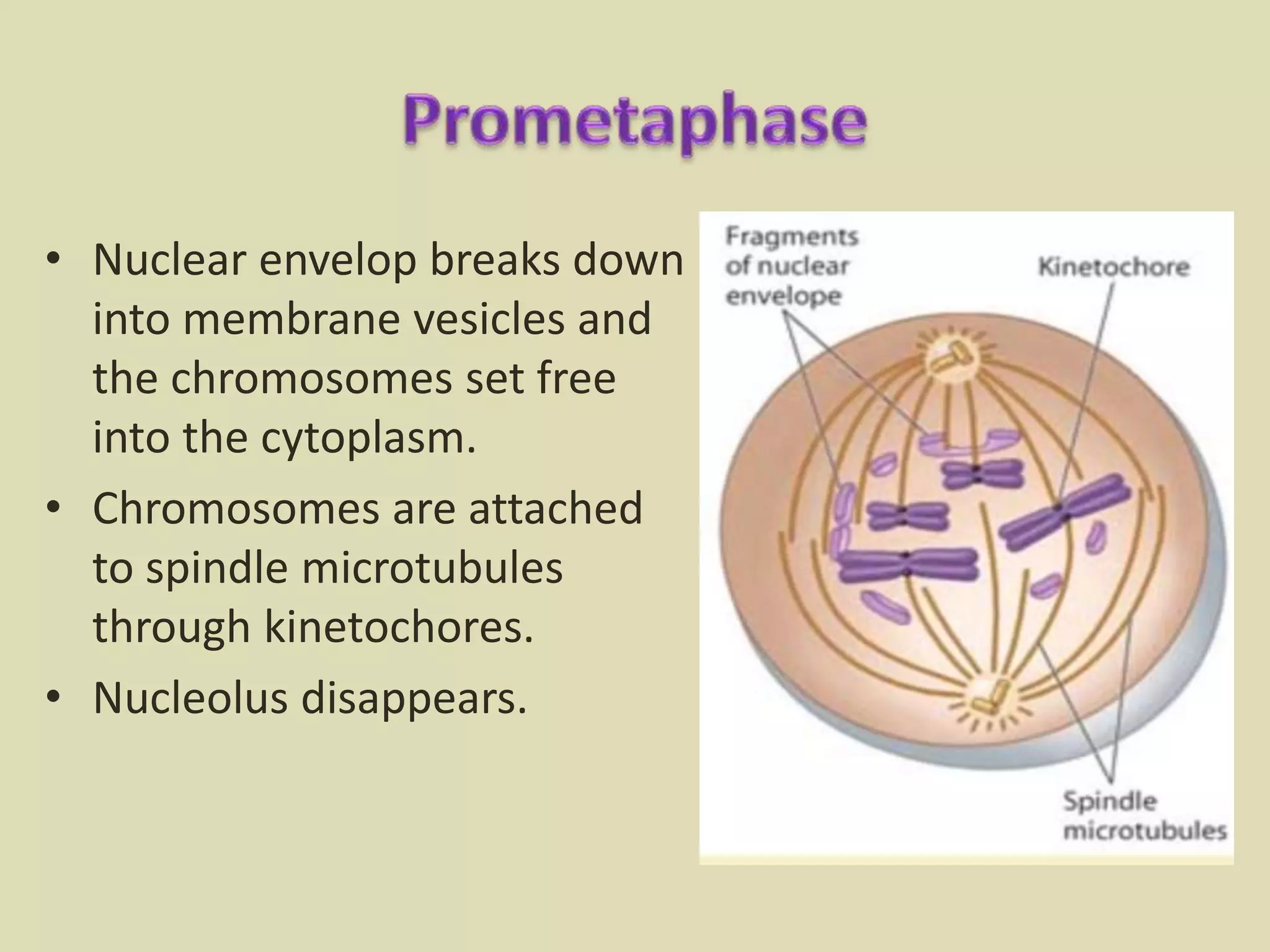 Prometaphase

• Nuclear envelop breaks down into membrane vesicles and the chromosomes set free into the cytoplasm.
• Chromosomes are attached to spindle microtubules through kinetochores.
• Nucleolus disappears.

Fragments of nuclear envelope

Kinetochore

Spindle microtubules